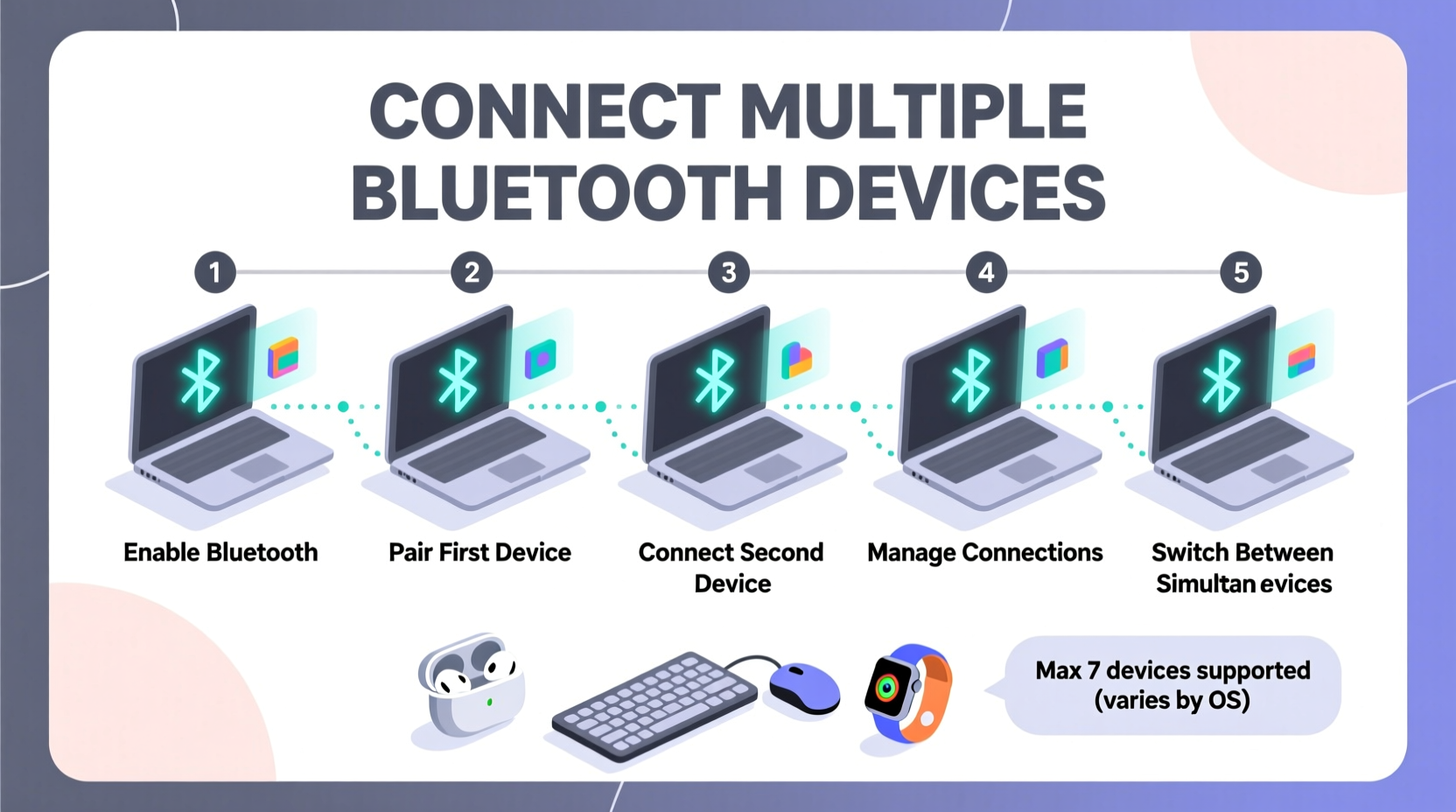 CONNECT MULTIPLE BLUETOOTH DEVICES

1

Enable Bluetooth

2

Pair First Device

3

Connect Second Device

4

Manage Connections

5

Switch Between Simultan evices

Max 7 devices supported (varies by OS)